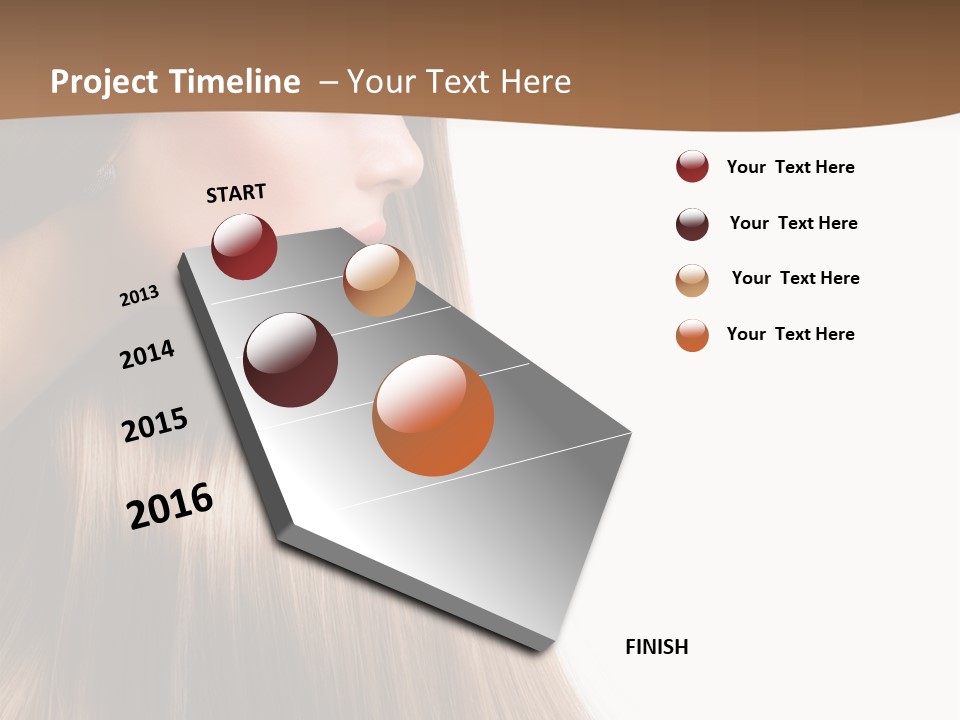 Project Timeline – Your Text Here

START

2013

2014

2015

2016

FINISH

Your Text Here

Your Text Here

Your Text Here

Your Text Here